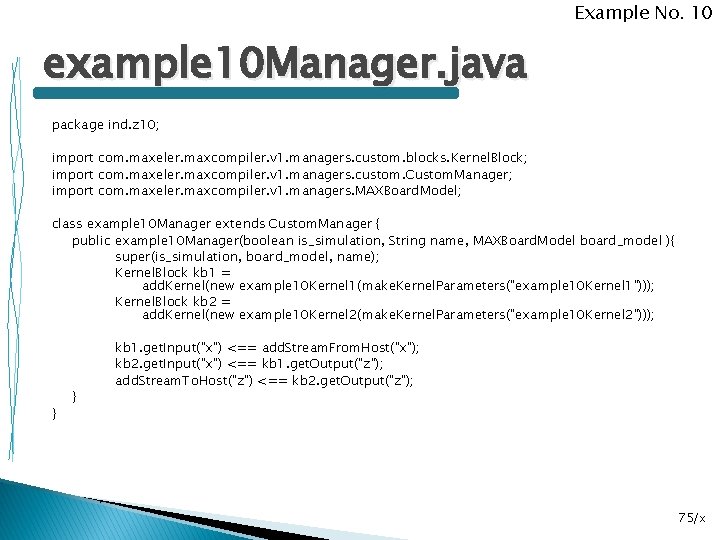 Example No. 10

example10Manager.java

package ind.z10;

import com.maxeler.maxcompiler.v1.managers.custom.blocks.KernelBlock;
import com.maxeler.maxcompiler.v1.managers.custom.CustomManager;
import com.maxeler.maxcompiler.v1.managers.MAXBoardModel;

class example10Manager extends CustomManager {
public example10Manager(boolean is_simulation, String name, MAXBoardModel board_model ){
super(is_simulation, board_model, name);
KernelBlock kb1 =
addKernel(new example10Kernel1(makeKernelParameters("example10Kernel1")));
KernelBlock kb2 =
addKernel(new example10Kernel2(makeKernelParameters("example10Kernel2")));

kb1.getInput("x") <== addStreamFromHost("x");
kb2.getInput("x") <== kb1.getOutput("z");
addStreamToHost("z") <== kb2.getOutput("z");
}
}

75/x